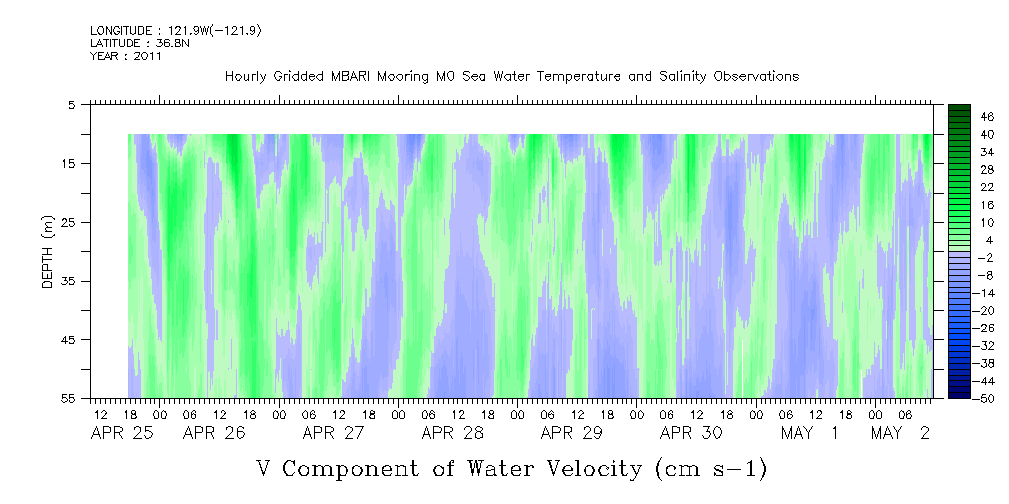 LONGITUDE : 121.9W(-121.9)
LATITUDE : 36.8N
YEAR : 2011

Hourly Gridded MBARI Mooring M0 Sea Water Temperature and Salinity Observations

DEPTH (m)

5
15
25
35
45
55

46
40
34
28
22
16
10
4
-2
-8
-14
-20
-26
-32
-38
-44
-50

12 18 00 06 12 18 00 06 12 18 00 06 12 18 00 06 12 18 00 06 12 18 00 06 12 18 00 06

APR 25 APR 26 APR 27 APR 28 APR 29 APR 30 MAY 1 MAY 2

V Component of Water Velocity (cm s-1)